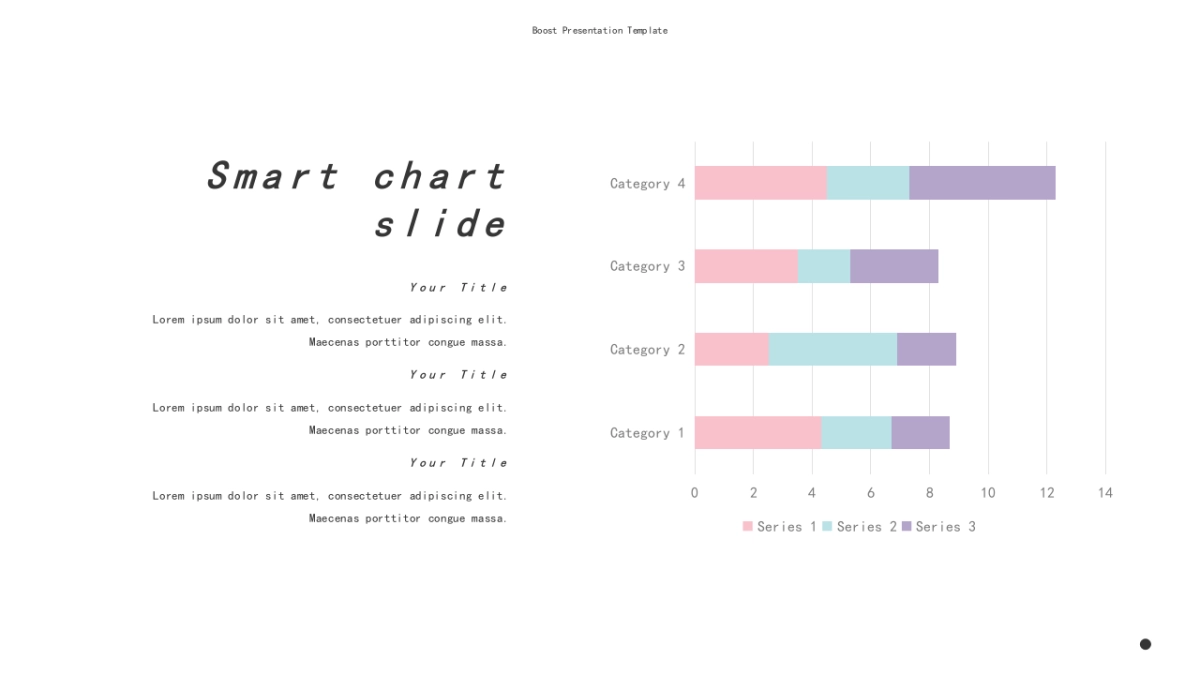 Boost Presentation Template

Smart chart slide

Your Title

Lorem ipsum dolor sit amet, consectetuer adipiscing elit. Maecenas porttitor congue massa.

Your Title

Lorem ipsum dolor sit amet, consectetuer adipiscing elit. Maecenas porttitor congue massa.

Your Title

Lorem ipsum dolor sit amet, consectetuer adipiscing elit. Maecenas porttitor congue massa.

Category 4
Category 3
Category 2
Category 1

0 2 4 6 8 10 12 14

Series 1 Series 2 Series 3